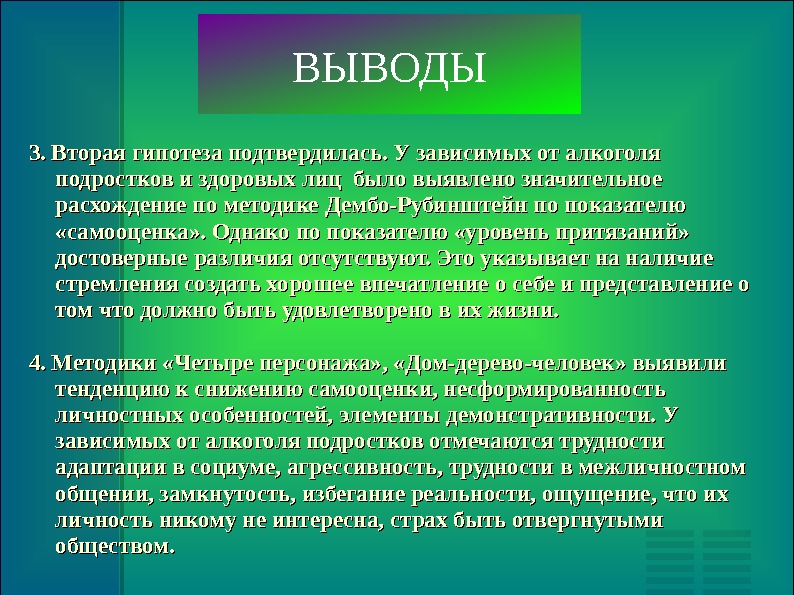 ВЫВОДЫ

3. Вторая гипотеза подтвердилась. У зависимых от алкоголя подростков и здоровых лиц было выявлено значительное расхождение по методике Дембо-Рубинштейн по показателю «самооценка». Однако по показателю «уровень притязаний» достоверные различия отсутствуют. Это указывает на наличие стремления создать хорошее впечатление о себе и представление о том что должно быть удовлетворено в их жизни.

4. Методики «Четыре персонажа», «Дом-дерево-человек» выявили тенденцию к снижению самооценки, несформированность личностных особенностей, элементы демонстративности. У зависимых от алкоголя подростков отмечаются трудности адаптации в социуме, агрессивность, трудности в межличностном общении, замкнутость, избегание реальности, ощущение, что их личность никому не интересна, страх быть отвергнутыми обществом.